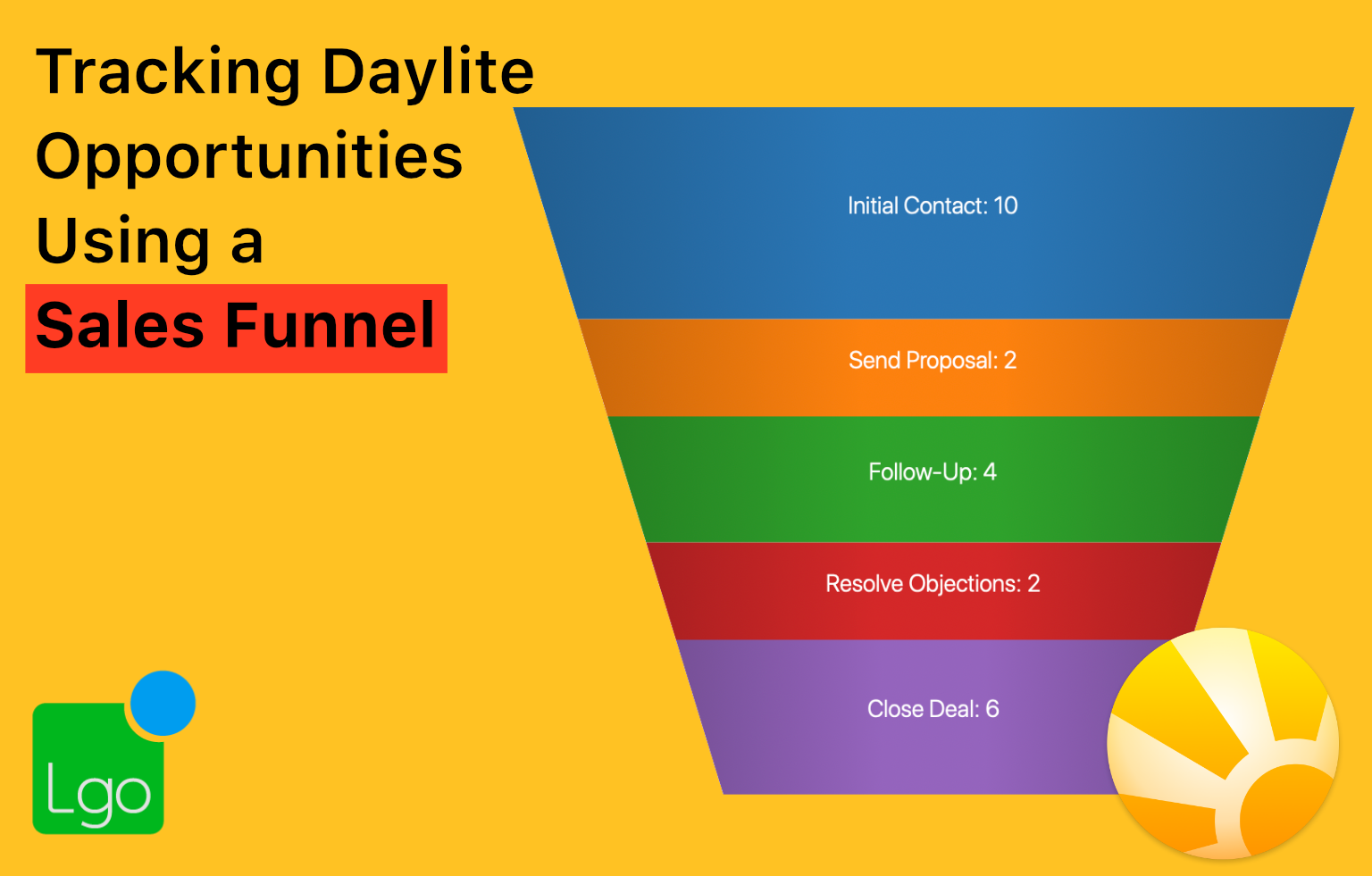 Tracking Daylite Opportunities Using a Sales Funnel

Initial Contact: 10

Send Proposal: 2

Follow-Up: 4

Resolve Objections: 2

Close Deal: 6

Lgo